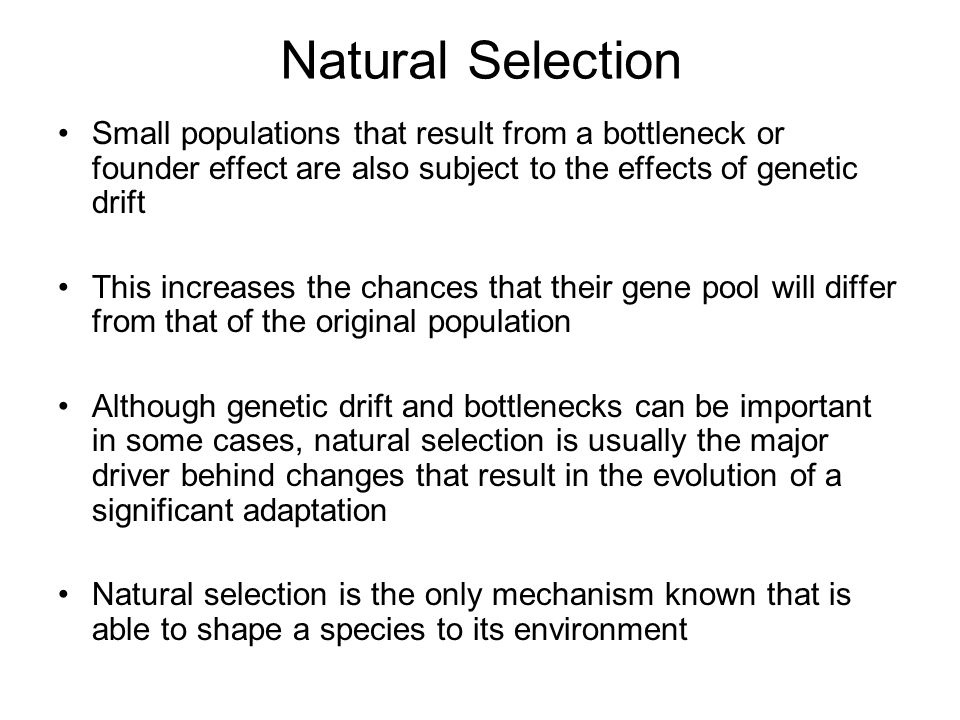 Natural Selection

• Small populations that result from a bottleneck or founder effect are also subject to the effects of genetic drift

• This increases the chances that their gene pool will differ from that of the original population

• Although genetic drift and bottlenecks can be important in some cases, natural selection is usually the major driver behind changes that result in the evolution of a significant adaptation

• Natural selection is the only mechanism known that is able to shape a species to its environment